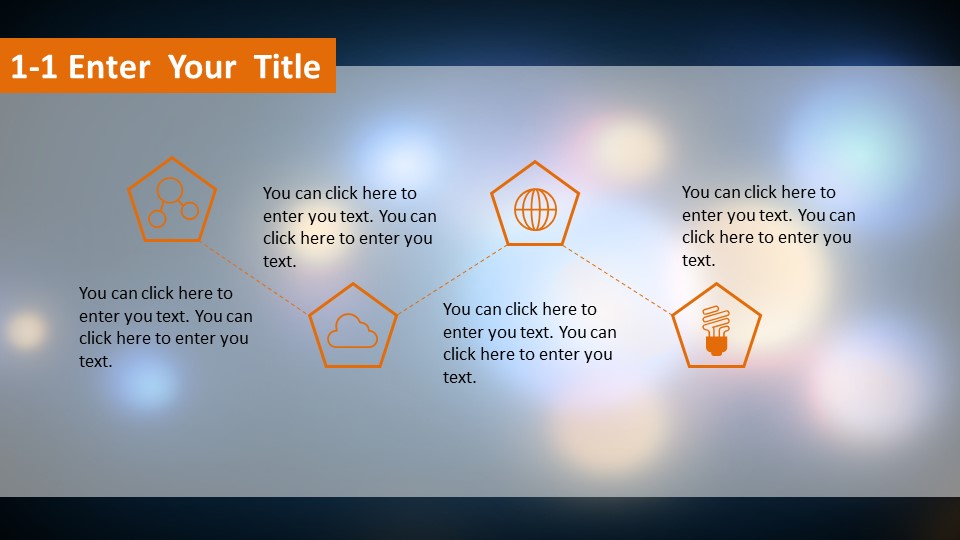 1-1 Enter Your Title

You can click here to enter you text. You can click here to enter you text.

You can click here to enter you text. You can click here to enter you text.

You can click here to enter you text. You can click here to enter you text.

You can click here to enter you text. You can click here to enter you text.